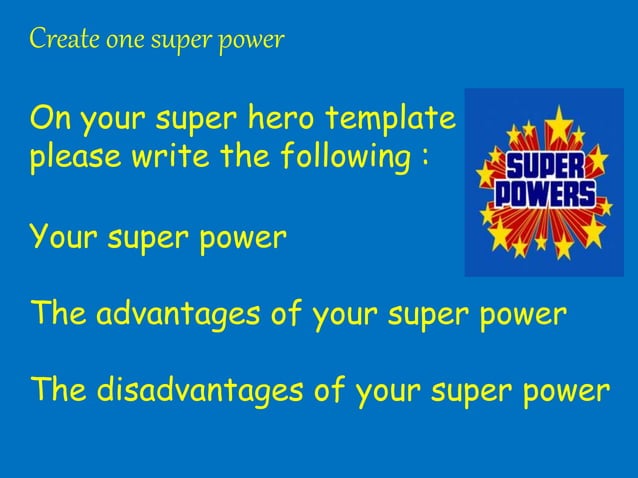 Create one super power

On your super hero template please write the following :

SUPER POWERS

Your super power

The advantages of your super power

The disadvantages of your super power